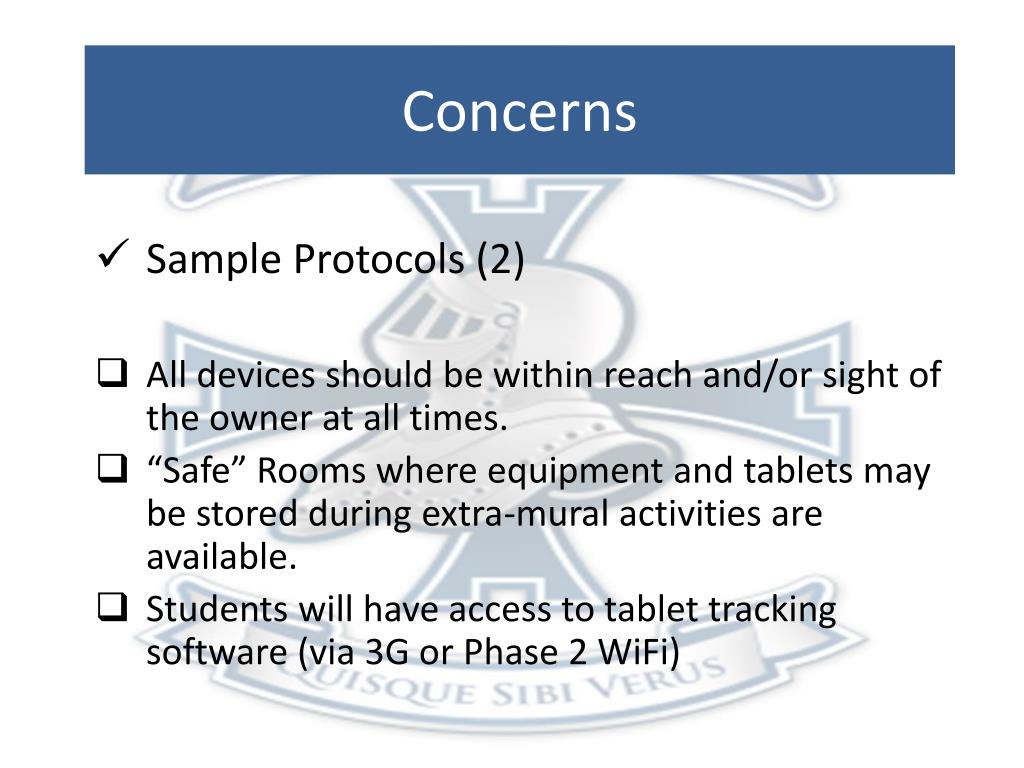 Concerns

✓ Sample Protocols (2)

❑ All devices should be within reach and/or sight of the owner at all times.
❑ “Safe” Rooms where equipment and tablets may be stored during extra-mural activities are available.
❑ Students will have access to tablet tracking software (via 3G or Phase 2 WiFi)

QUISQUE SIBI VERUS